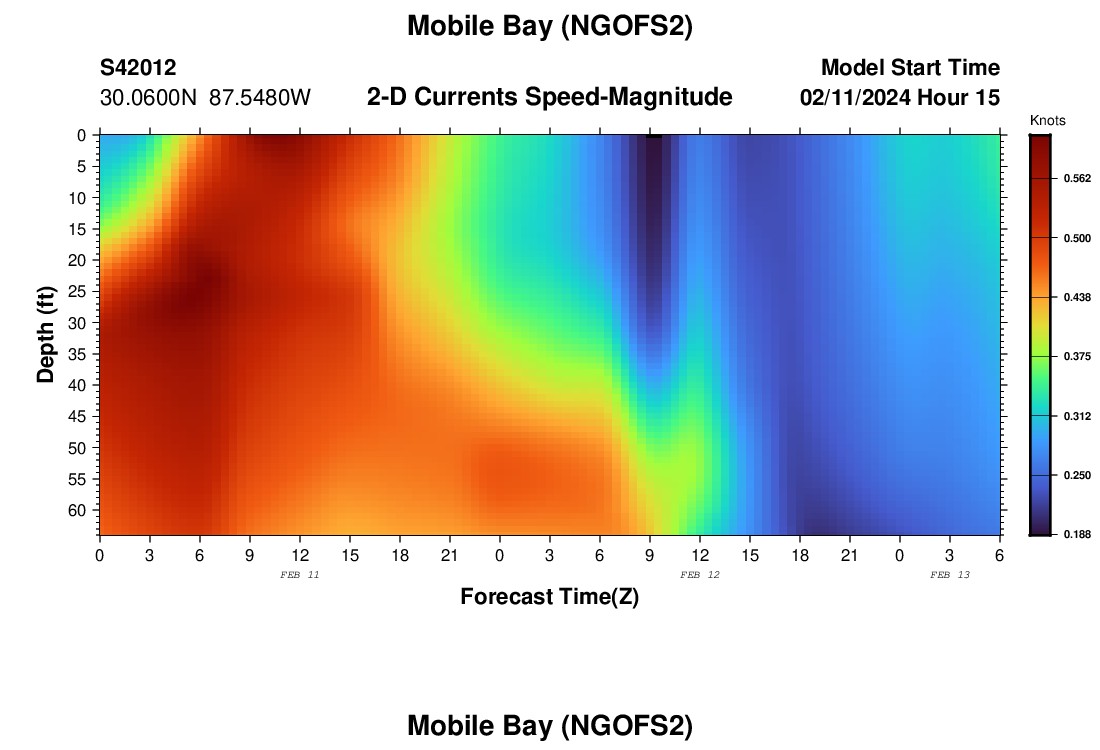 Mobile Bay (NGOFS2)

S42012
30.0600N 87.5480W

2-D Currents Speed-Magnitude

Model Start Time
02/11/2024 Hour 15

Knots
0.562
0.500
0.438
0.375
0.312
0.250
0.188

Depth (ft)
0
5
10
15
20
25
30
35
40
45
50
55
60

0 3 6 9 12 15 18 21 0 3 6 9 12 15 18 21 0 3 6

FEB 11
FEB 12
FEB 13

Forecast Time(Z)

Mobile Bay (NGOFS2)